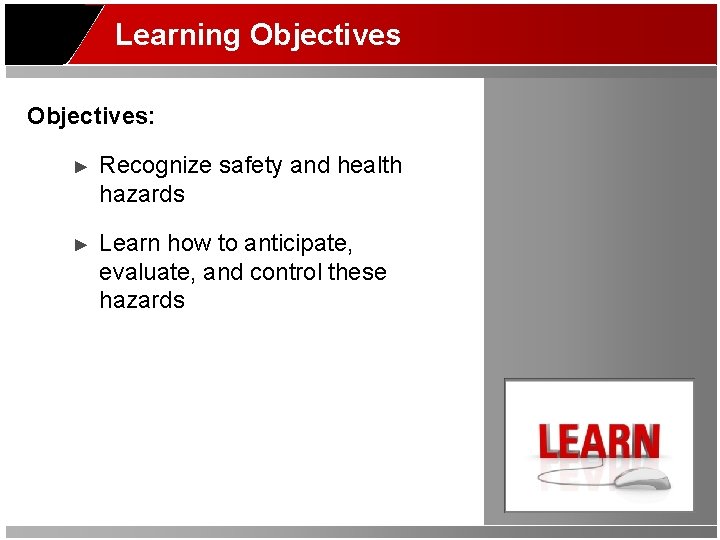 Learning Objectives

Objectives:

► Recognize safety and health hazards

► Learn how to anticipate, evaluate, and control these hazards

LEARN